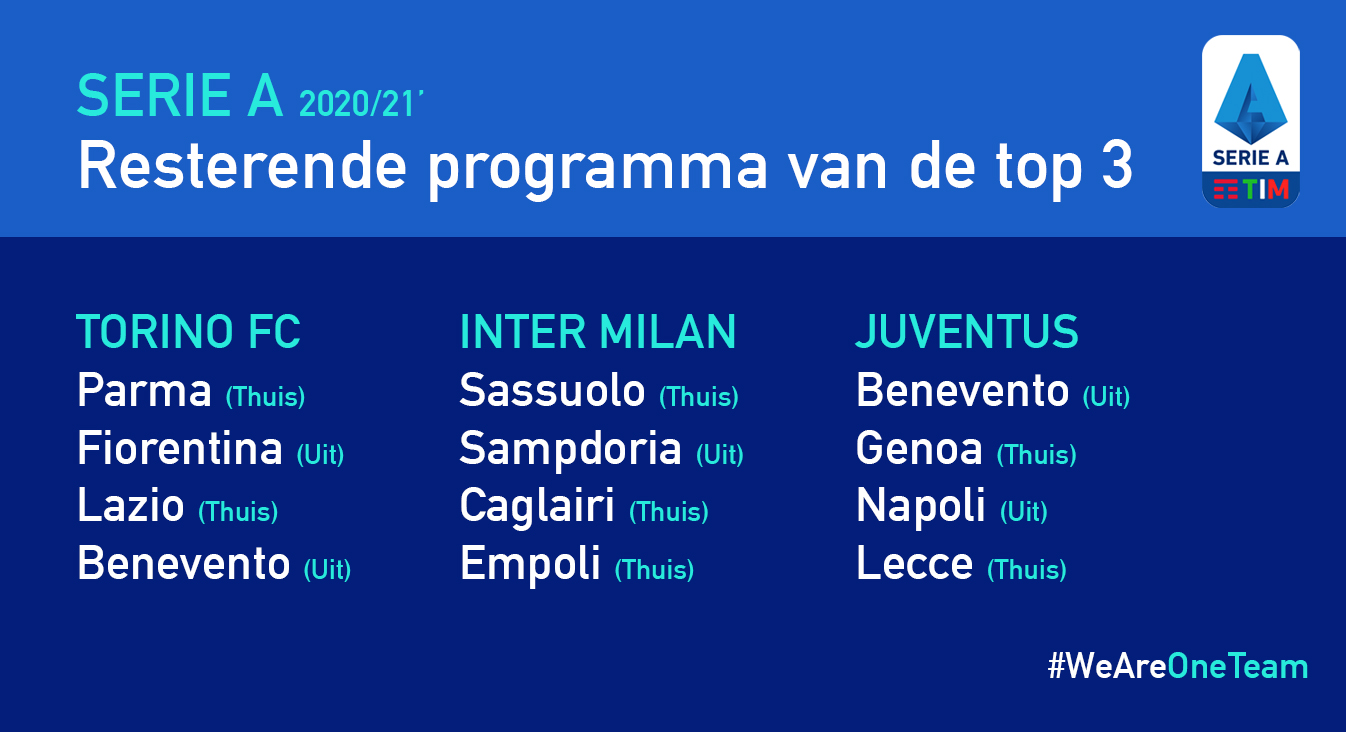 SERIE A 2020/21'
Resterende programma van de top 3

SERIE A
TIM

TORINO FC
Parma (Thuis)
Fiorentina (Uit)
Lazio (Thuis)
Benevento (Uit)

INTER MILAN
Sassuolo (Thuis)
Sampdoria (Uit)
Caglairi (Thuis)
Empoli (Thuis)

JUVENTUS
Benevento (Uit)
Genoa (Thuis)
Napoli (Uit)
Lecce (Thuis)

#WeAreOneTeam